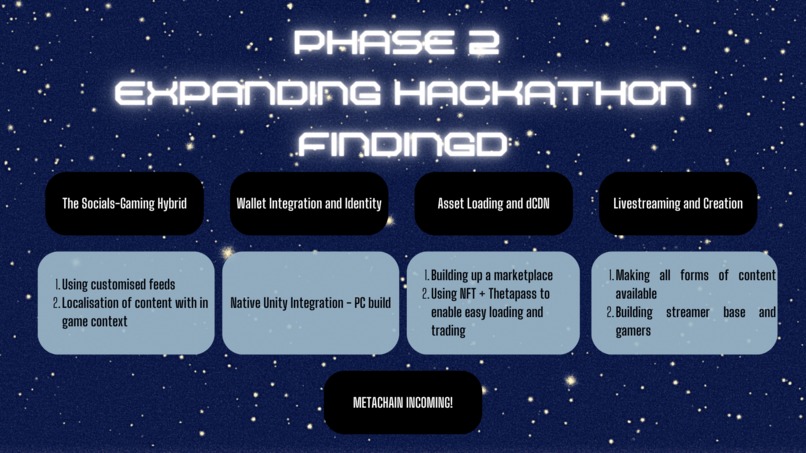 PHASE 2
EXPANDING HACKATHON FINDINGD

The Socials-Gaming Hybrid

1. Using customised feeds
2. Localisation of content with in game context

Wallet Integration and Identity

Native Unity Integration - PC build

Asset Loading and dCDN

1. Building up a marketplace
2. Using NFT + Thetapass to enable easy loading and trading

Livestreaming and Creation

1. Making all forms of content available
2. Building streamer base and gamers

METACHAIN INCOMING!